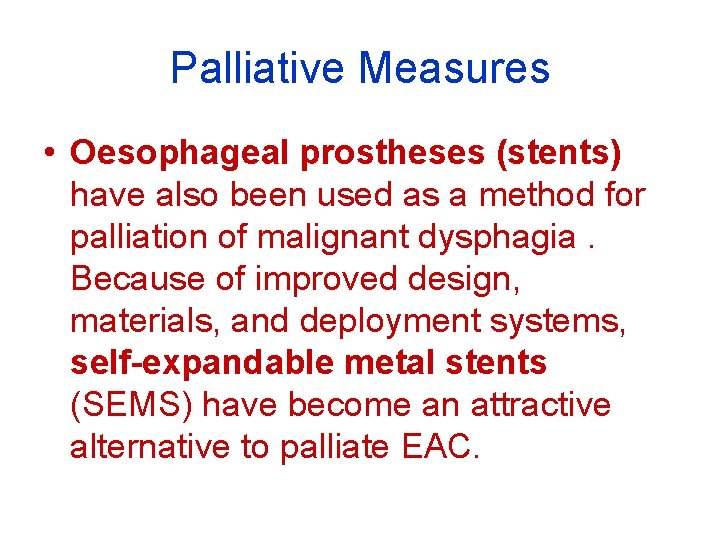 Palliative Measures

• Oesophageal prostheses (stents) have also been used as a method for palliation of malignant dysphagia . Because of improved design, materials, and deployment systems, self-expandable metal stents (SEMS) have become an attractive alternative to palliate EAC.